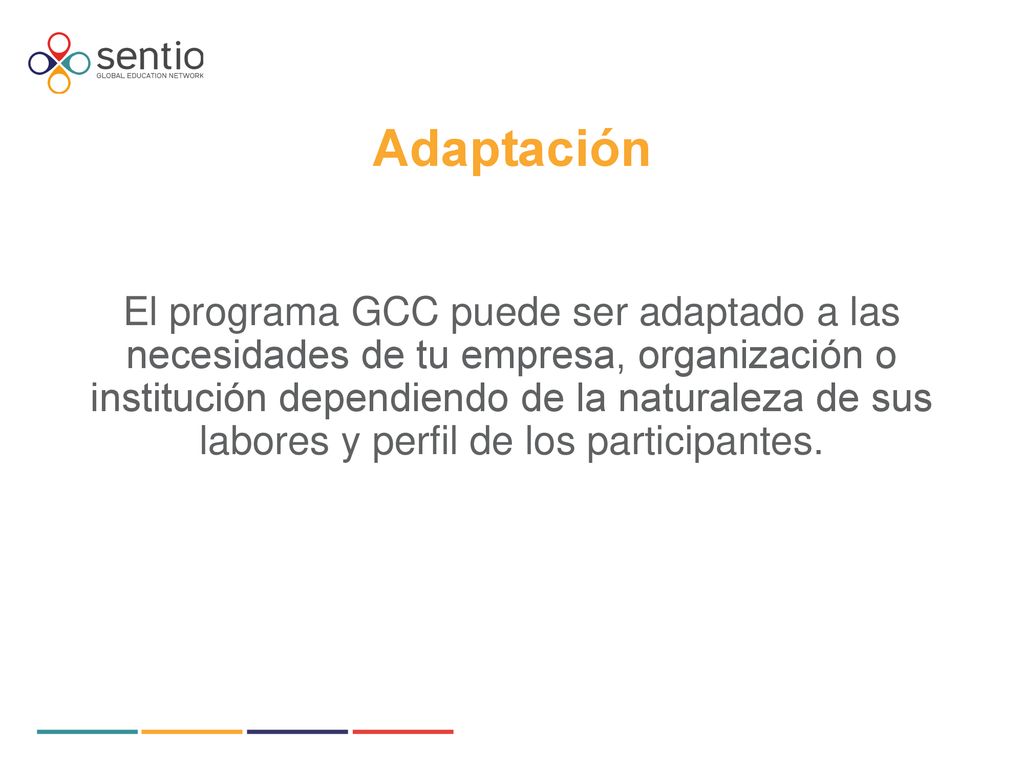 sentio
GLOBAL EDUCATION NETWORK

Adaptación

El programa GCC puede ser adaptado a las necesidades de tu empresa, organización o institución dependiendo de la naturaleza de sus labores y perfil de los participantes.